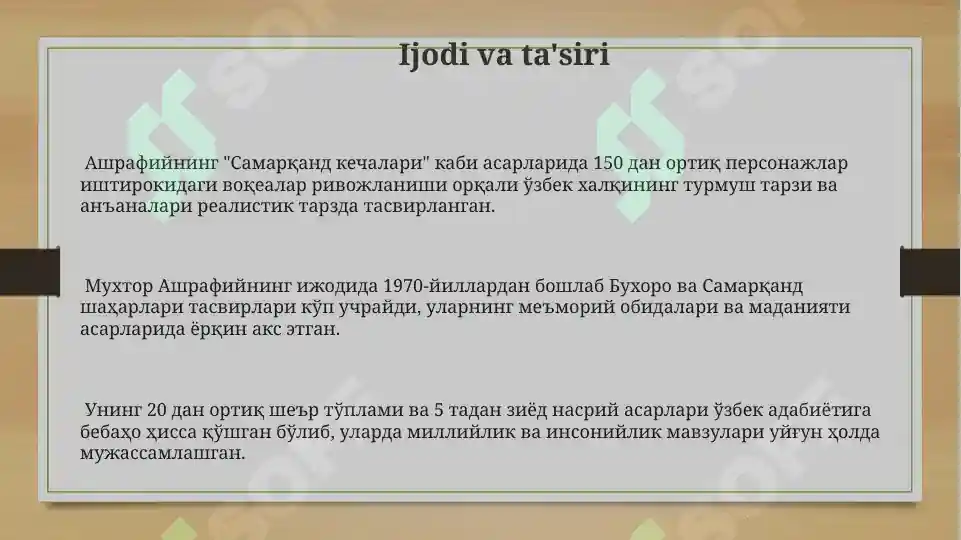 Ijodi va ta'siri

Ашрафийнинг "Самарқанд кечалари" каби асарларида 150 дан ортиқ персонажлар иштирокидаги воқеалар ривожланиши орқали ўзбек халқининг турмуш тарзи ва анъаналари реалистик тарзда тасвирланган.

Мухтор Ашрафийнинг ижодида 1970-йиллардан бошлаб Бухоро ва Самарқанд шаҳарлари тасвирлари кўп учрайди, уларнинг меъморий обидалари ва маданияти асарларида ёрқин акс этган.

Унинг 20 дан ортиқ шеър тўплами ва 5 тадан зиёд насрий асарлари ўзбек адабиётига бебаҳо ҳисса қўшган бўлиб, уларда миллийлик ва инсонийлик мавзулари уйғун ҳолда мужассамлашган.